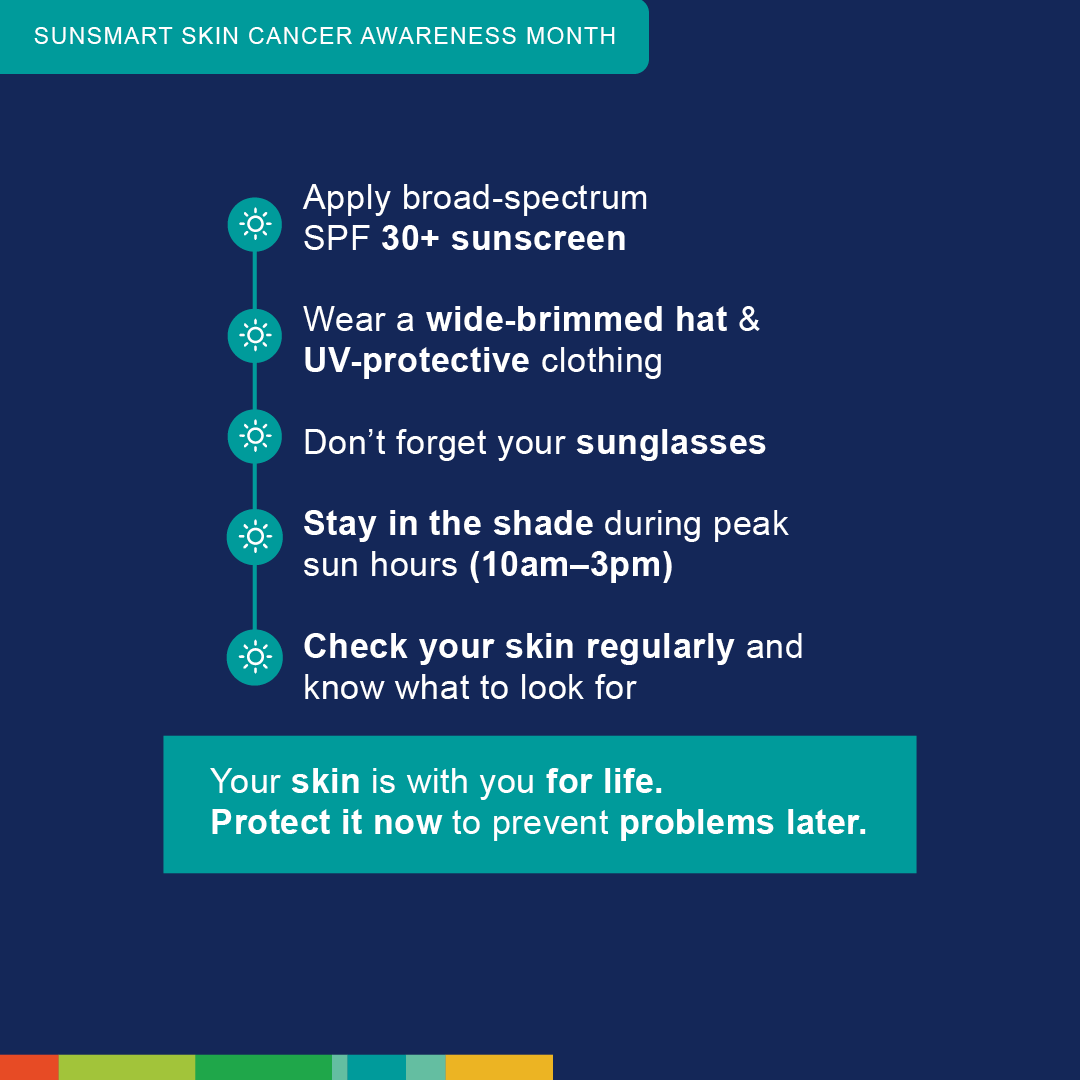 SUNSMART SKIN CANCER AWARENESS MONTH

Apply broad-spectrum SPF 30+ sunscreen

Wear a wide-brimmed hat & UV-protective clothing

Don’t forget your sunglasses

Stay in the shade during peak sun hours (10am–3pm)

Check your skin regularly and know what to look for

Your skin is with you for life.
Protect it now to prevent problems later.